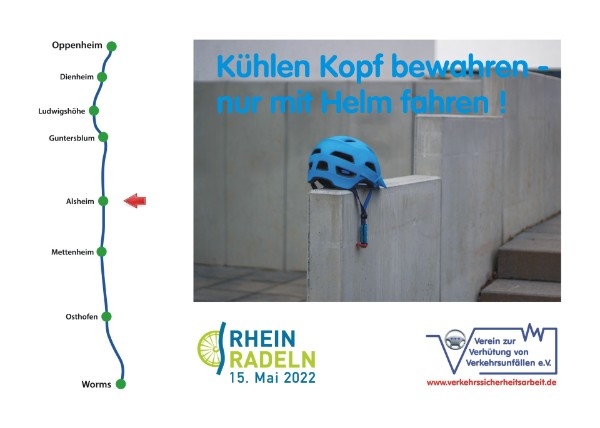 Oppenheim
Dienheim
Ludwigshöhe
Guntersblum
Alsheim
Mettenheim
Osthofen
Worms

Kühlen Kopf bewahren - nur mit Helm fahren !

RHEIN RADELN
15. Mai 2022

Verein zur Verhütung von Verkehrsunfällen e.V.
www.verkehrssicherheitsarbeit.de